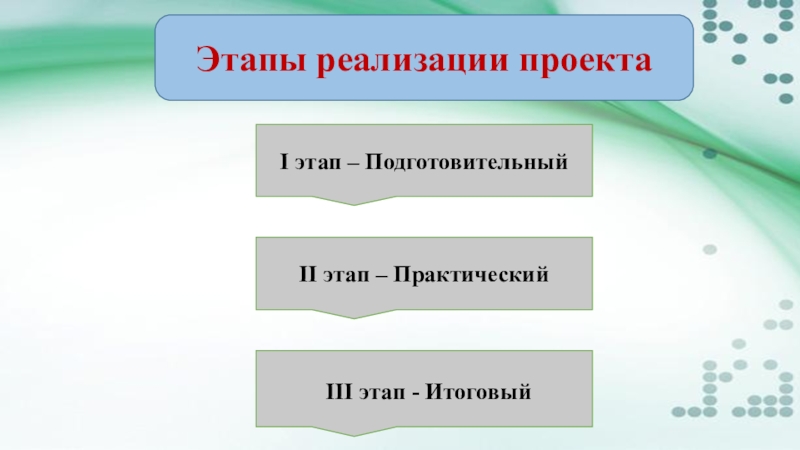 Этапы реализации проекта

I этап – Подготовительный

II этап – Практический

III этап - Итоговый